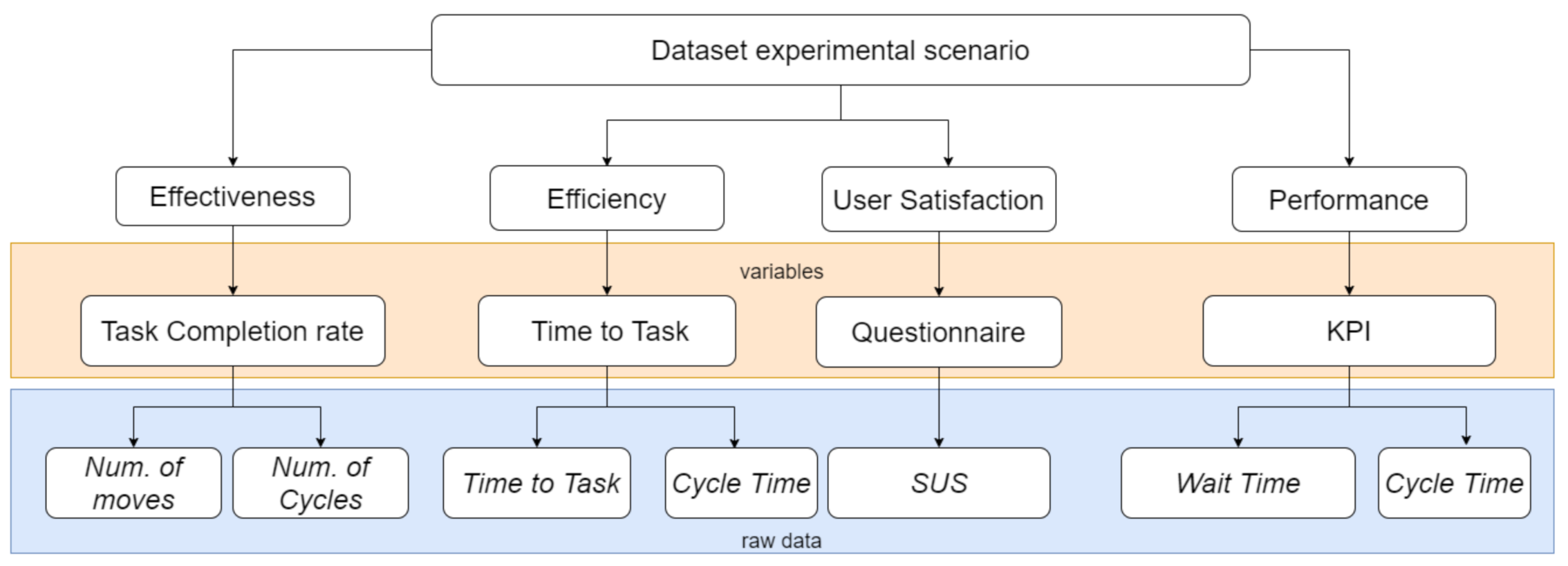 Dataset experimental scenario

Effectiveness

Efficiency

User Satisfaction

Performance

variables

Task Completion rate

Time to Task

Questionnaire

KPI

Num. of moves

Num. of Cycles

Time to Task

Cycle Time

SUS

Wait Time

Cycle Time

raw data